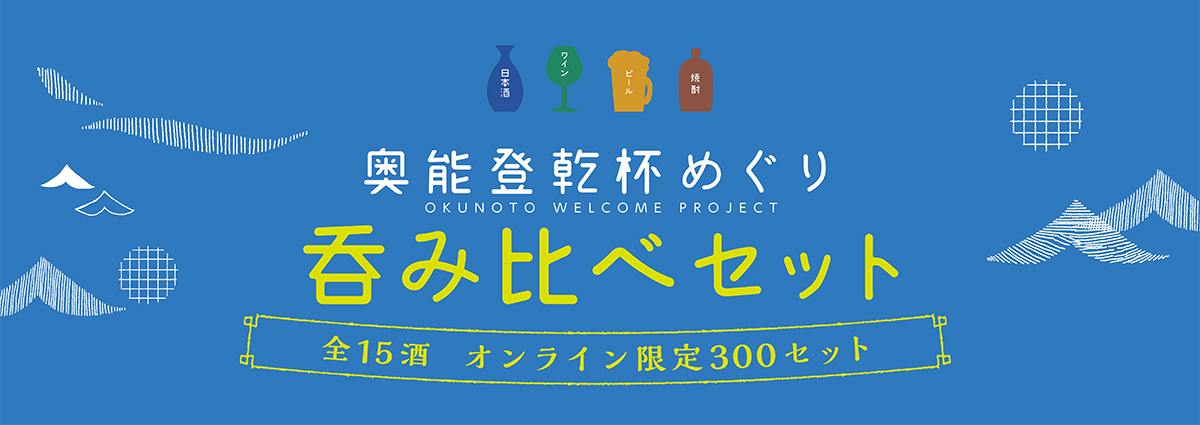 日本酒 ワイン ビール 焼酎

奥能登乾杯めぐり
OKUNOTO WELCOME PROJECT
呑み比べセット

全15酒　オンライン限定300セット